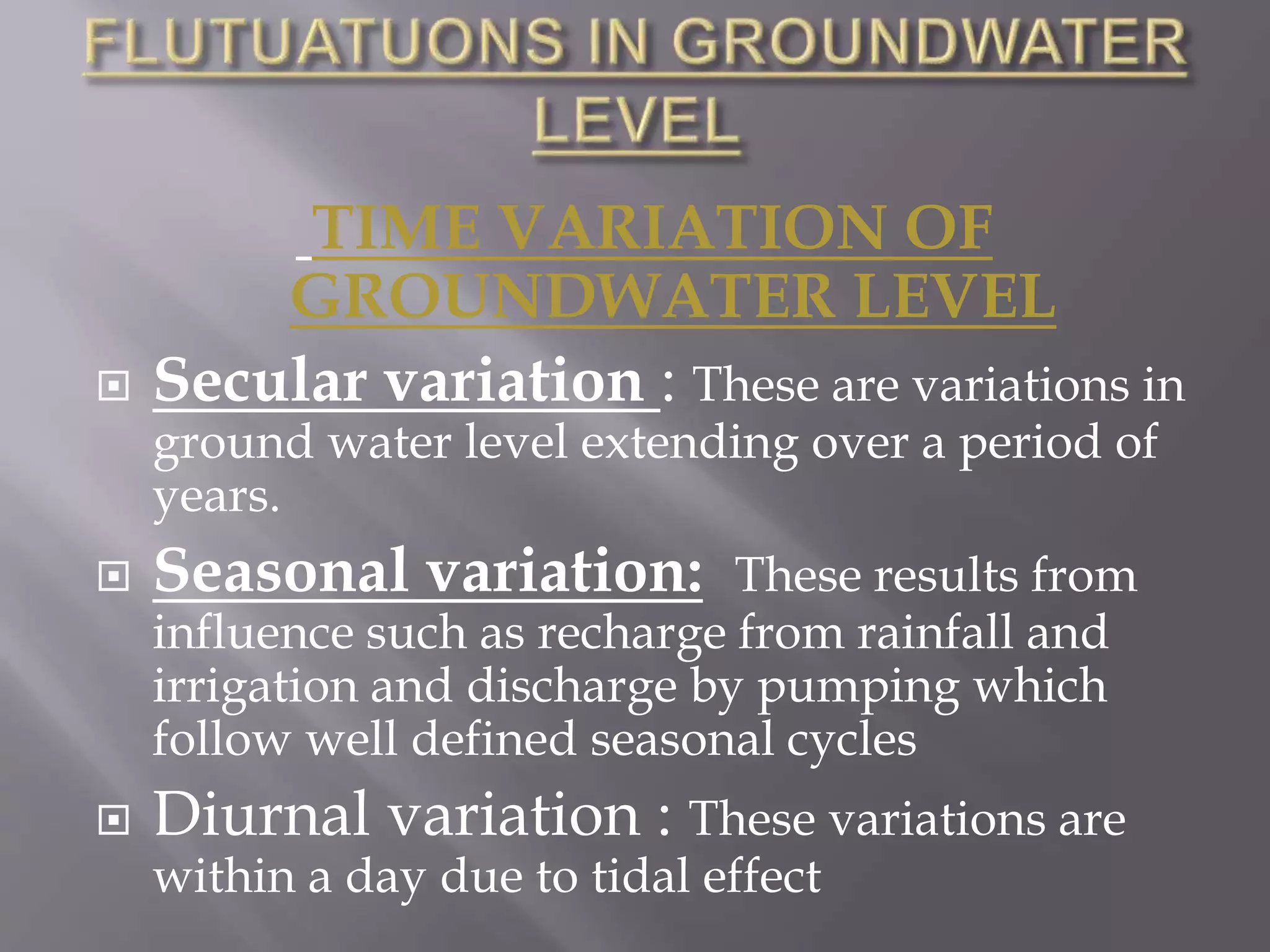 FLUTUATUONS IN GROUNDWATER LEVEL

TIME VARIATION OF GROUNDWATER LEVEL

Secular variation : These are variations in ground water level extending over a period of years.

Seasonal variation: These results from influence such as recharge from rainfall and irrigation and discharge by pumping which follow well defined seasonal cycles

Diurnal variation : These variations are within a day due to tidal effect